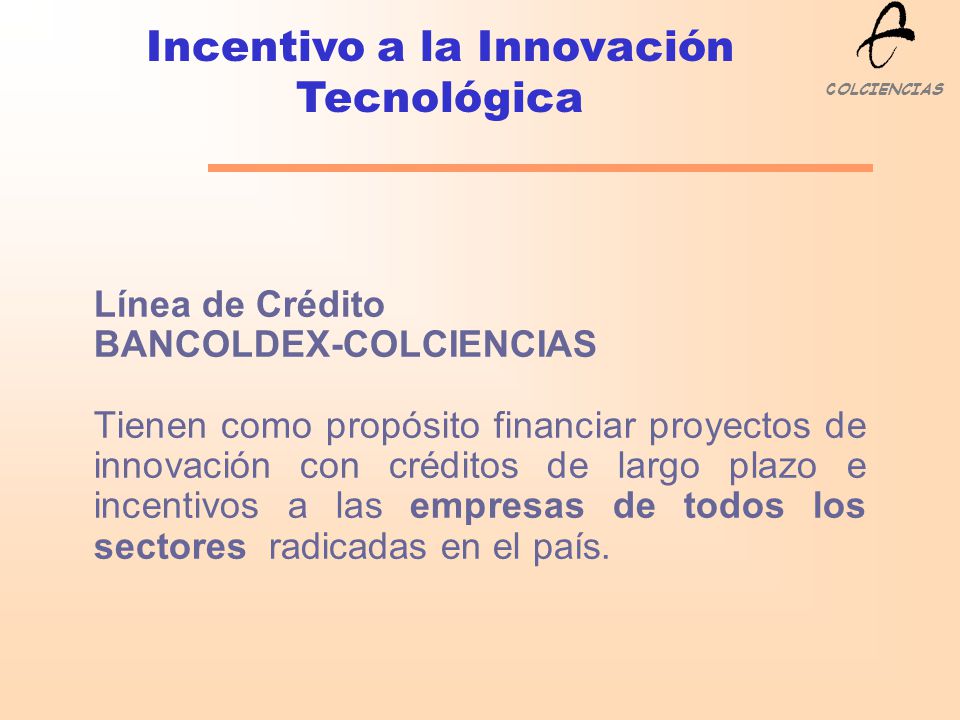 Incentivo a la Innovación Tecnológica

COLCIENCIAS

Línea de Crédito
BANCOLDEX-COLCIENCIAS

Tienen como propósito financiar proyectos de innovación con créditos de largo plazo e incentivos a las empresas de todos los sectores radicadas en el país.